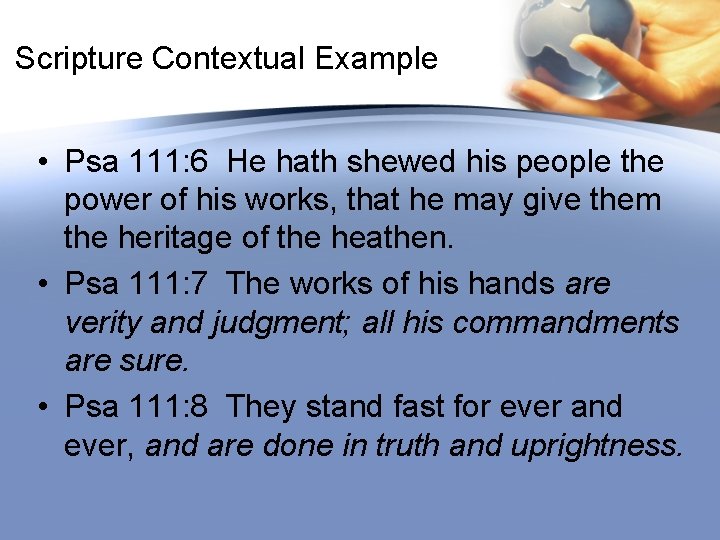 Scripture Contextual Example

• Psa 111:6 He hath shewed his people the power of his works, that he may give them the heritage of the heathen.

• Psa 111:7 The works of his hands are verity and judgment; all his commandments are sure.

• Psa 111:8 They stand fast for ever and ever, and are done in truth and uprightness.